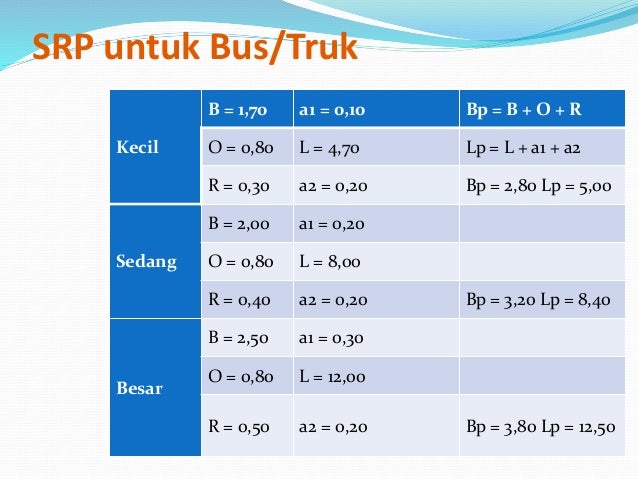 SRP untuk Bus/Truk

| | | | |
|---|---|---|---|
| Kecil | B = 1,70 | a1 = 0,10 | Bp = B + O + R |
| | O = 0,80 | L = 4,70 | Lp = L + a1 + a2 |
| | R = 0,30 | a2 = 0,20 | Bp = 2,80 Lp = 5,00 |
| Sedang | B = 2,00 | a1 = 0,20 | |
| | O = 0,80 | L = 8,00 | |
| | R = 0,40 | a2 = 0,20 | Bp = 3,20 Lp = 8,40 |
| Besar | B = 2,50 | a1 = 0,30 | |
| | O = 0,80 | L = 12,00 | |
| | R = 0,50 | a2 = 0,20 | Bp = 3,80 Lp = 12,50 |